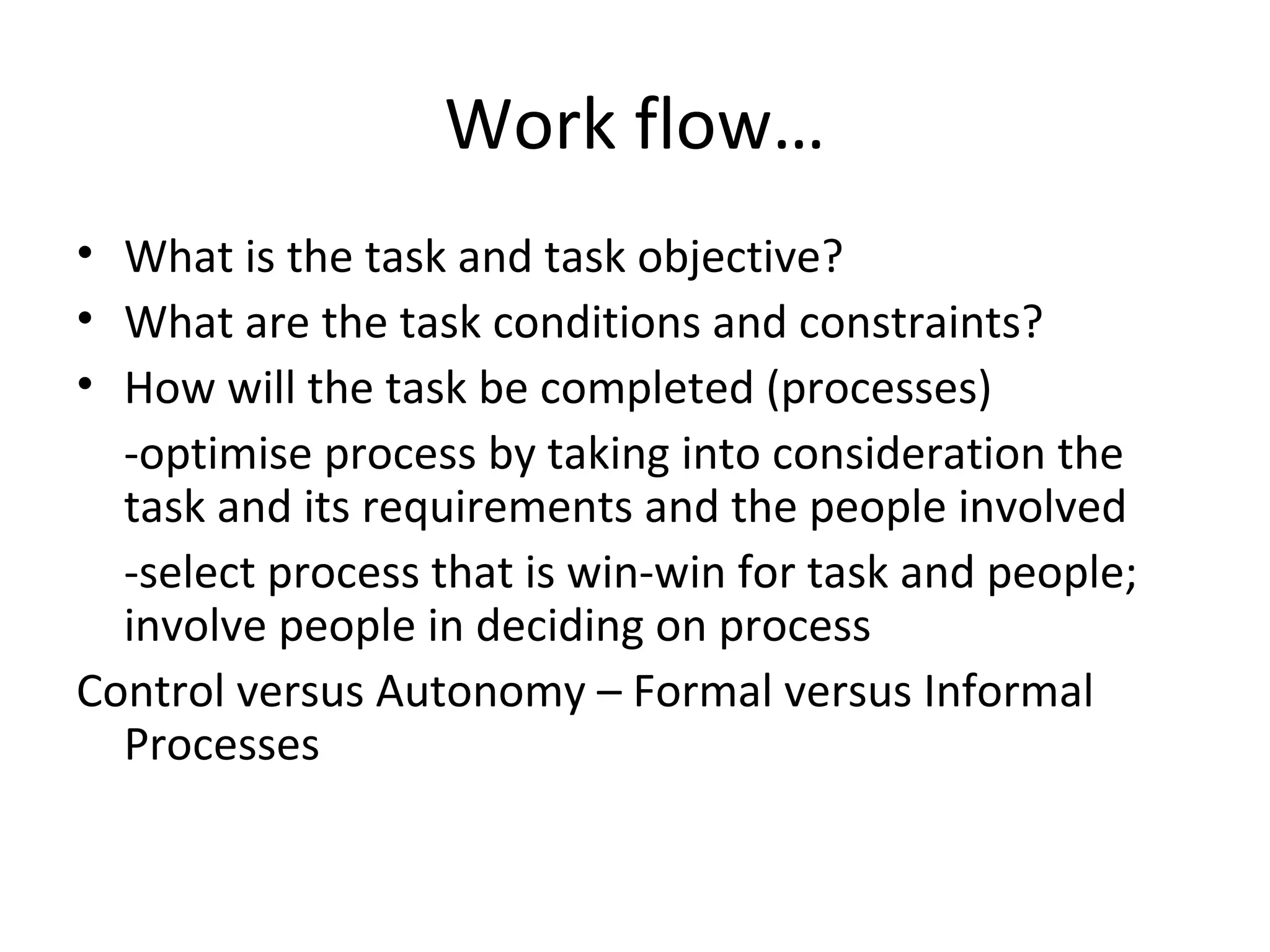 Work flow…

• What is the task and task objective?
• What are the task conditions and constraints?
• How will the task be completed (processes)

-optimise process by taking into consideration the task and its requirements and the people involved

-select process that is win-win for task and people; involve people in deciding on process

Control versus Autonomy – Formal versus Informal Processes